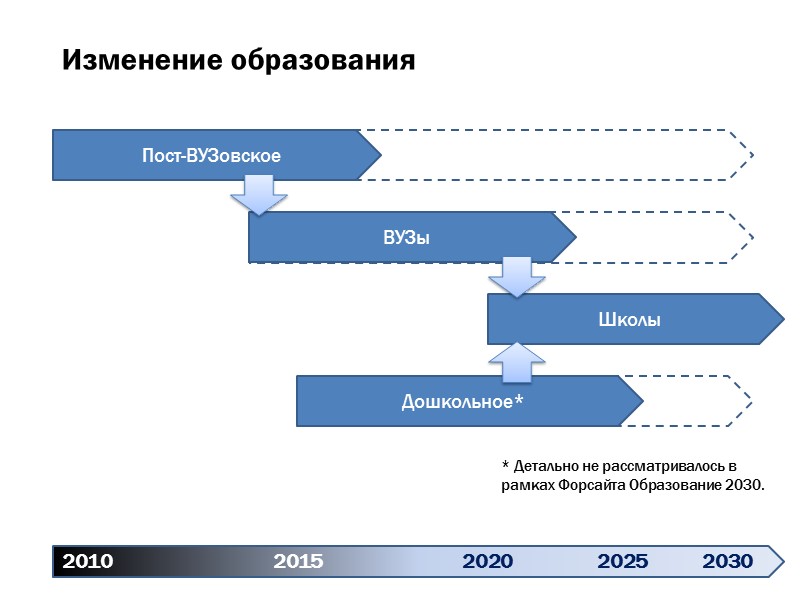 Изменение образования

Пост-ВУЗовское

ВУЗы

Школы

Дошкольное*

* Детально не рассматривалось в рамках Форсайта Образование 2030.

2010 2015 2020 2025 2030